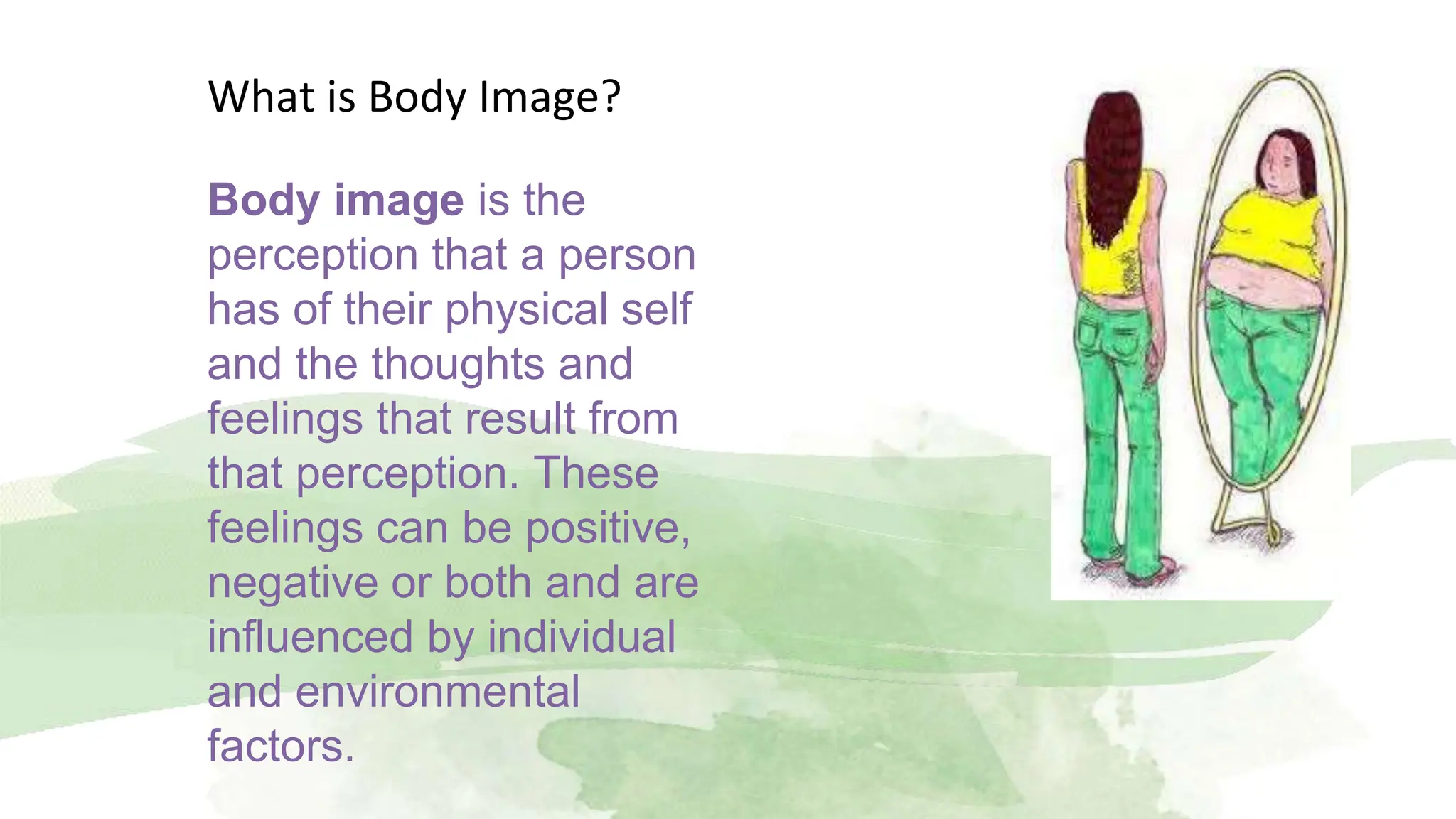 What is Body Image?

Body image is the perception that a person has of their physical self and the thoughts and feelings that result from that perception. These feelings can be positive, negative or both and are influenced by individual and environmental factors.